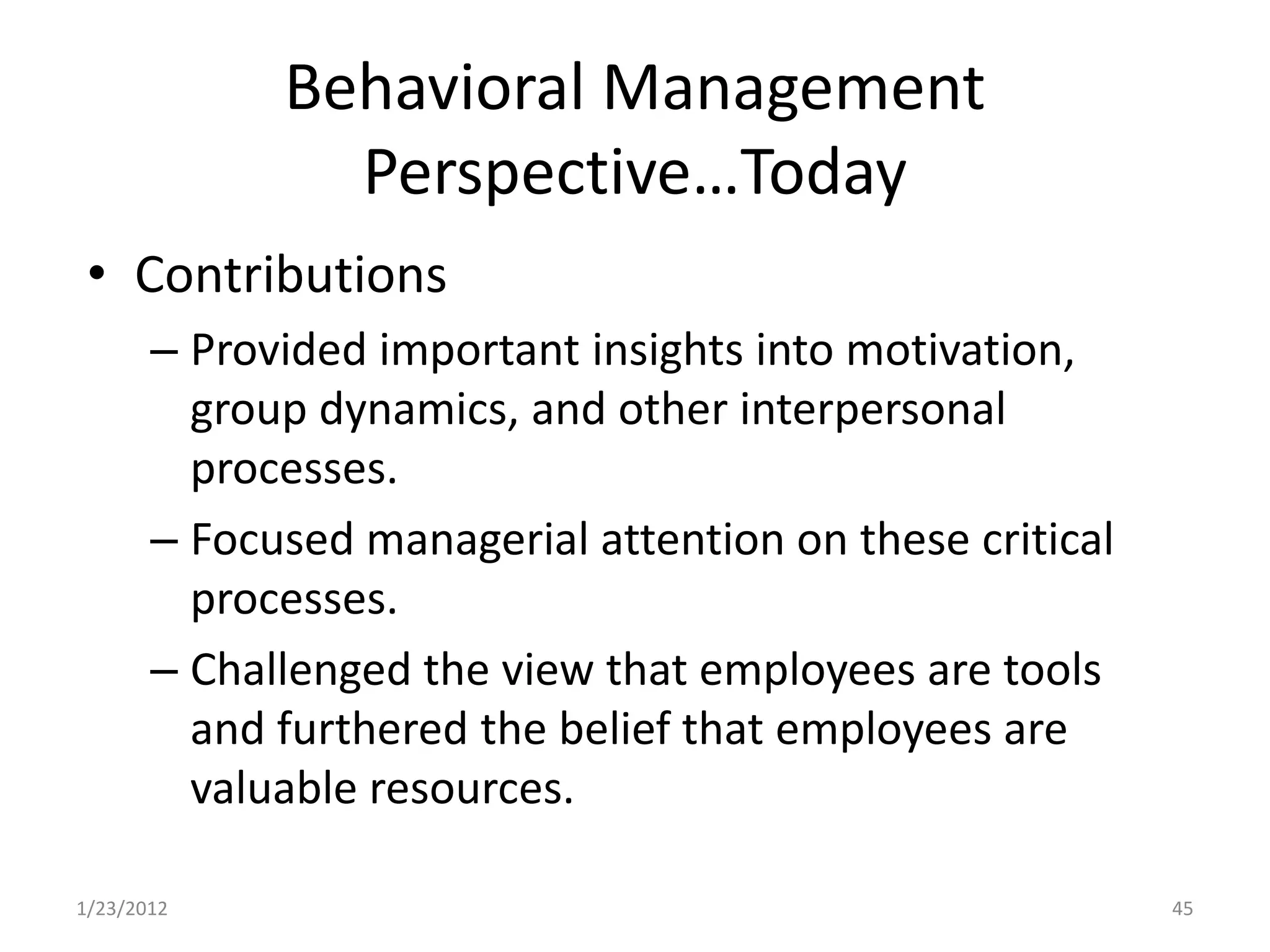 Behavioral Management Perspective…Today

• Contributions

– Provided important insights into motivation, group dynamics, and other interpersonal processes.

– Focused managerial attention on these critical processes.

– Challenged the view that employees are tools and furthered the belief that employees are valuable resources.

1/23/2012

45